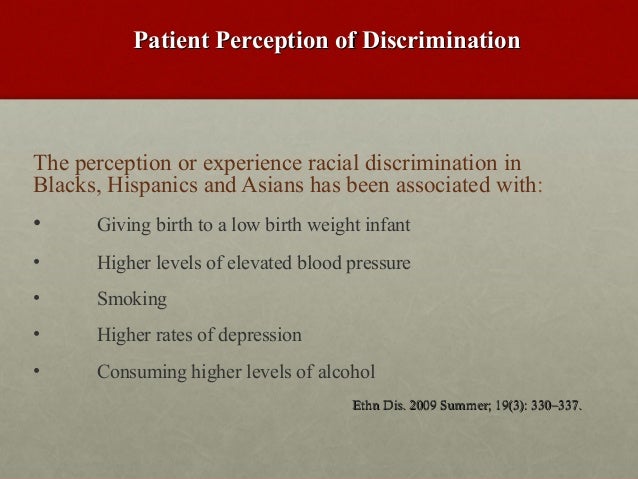 Patient Perception of Discrimination

The perception or experience racial discrimination in Blacks, Hispanics and Asians has been associated with:

• Giving birth to a low birth weight infant

• Higher levels of elevated blood pressure

• Smoking

• Higher rates of depression

• Consuming higher levels of alcohol

Ethn Dis. 2009 Summer; 19(3): 330–337.